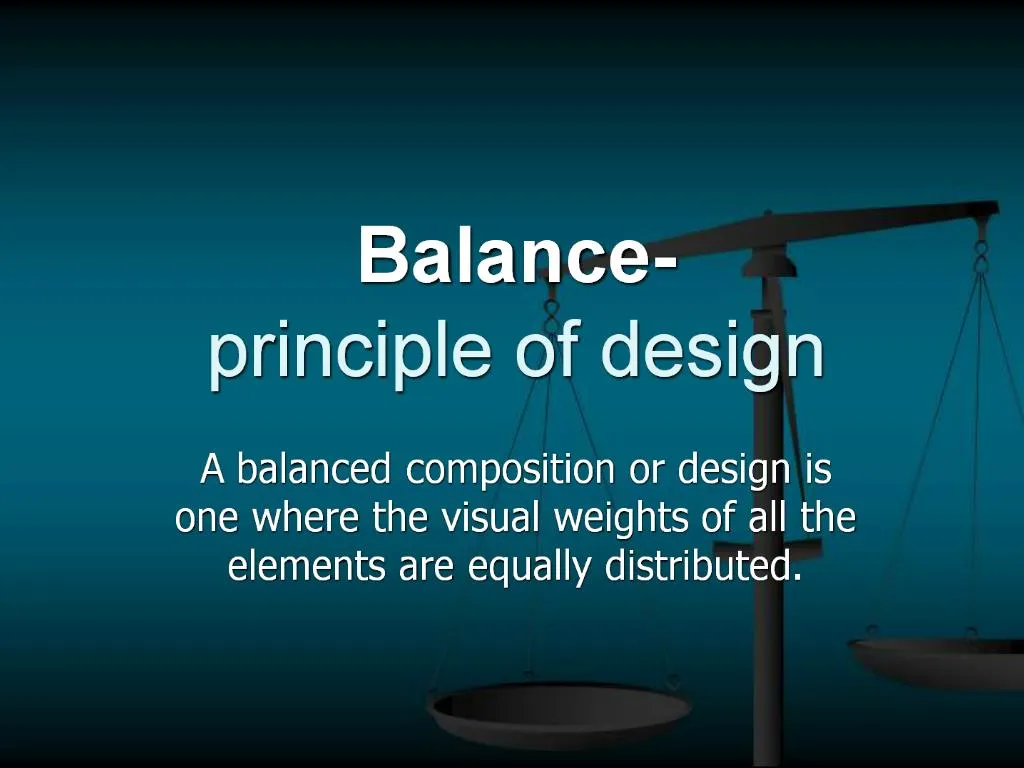 Balance-
principle of design

A balanced composition or design is one where the visual weights of all the elements are equally distributed.